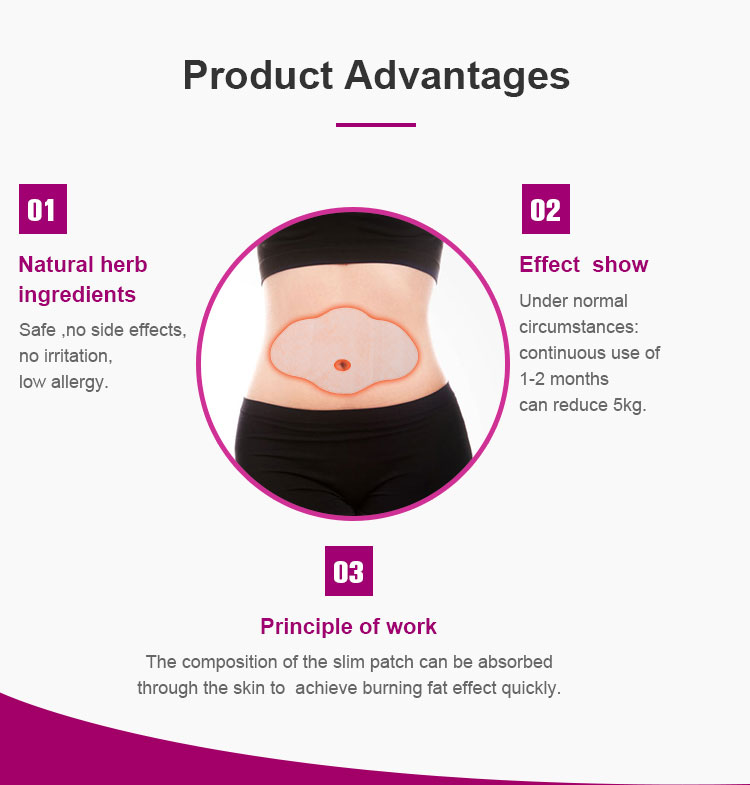 Product Advantages

01

Natural herb ingredients

Safe ,no side effects, no irritation, low allergy.

02

Effect show

Under normal circumstances: continuous use of 1-2 months can reduce 5kg.

03

Principle of work

The composition of the slim patch can be absorbed through the skin to achieve burning fat effect quickly.